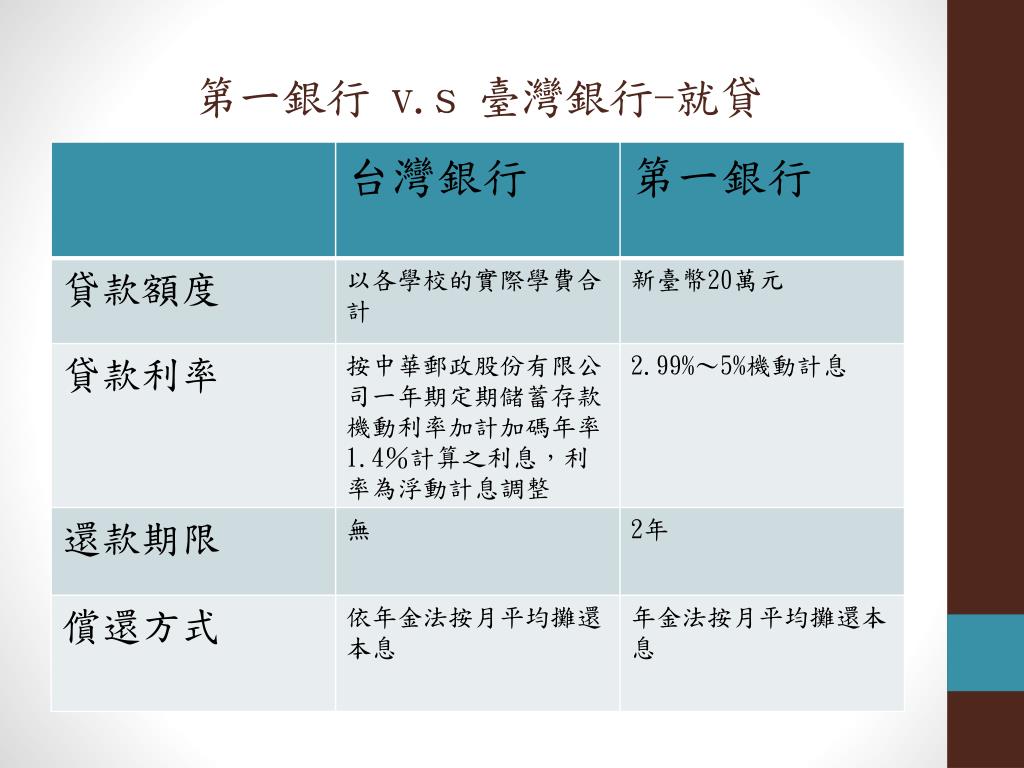 第一銀行 v.s 臺灣銀行-就貸

| | 台灣銀行 | 第一銀行 |
|---|---|---|
| 貸款額度 | 以各學校的實際學費合計 | 新臺幣20萬元 |
| 貸款利率 | 按中華郵政股份有限公司一年期定期儲蓄存款機動利率加計加碼年率1.4%計算之利息，利率為浮動計息調整 | 2.99%～5%機動計息 |
| 還款期限 | 無 | 2年 |
| 償還方式 | 依年金法按月平均攤還本息 | 年金法按月平均攤還本息 |